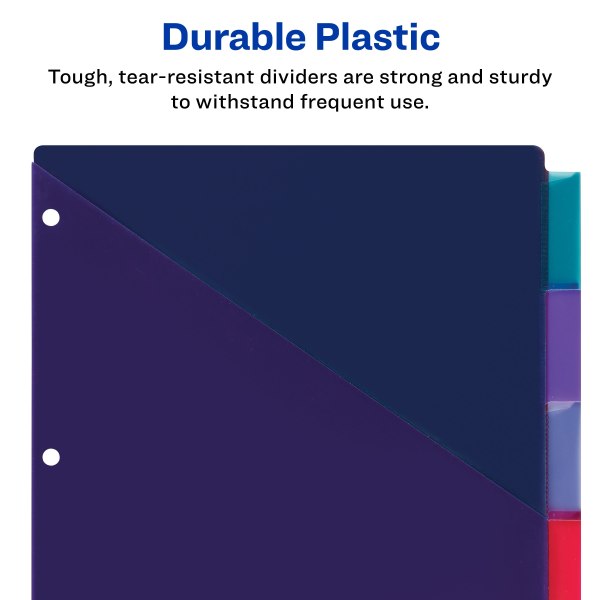 Durable Plastic

Tough, tear-resistant dividers are strong and sturdy to withstand frequent use.